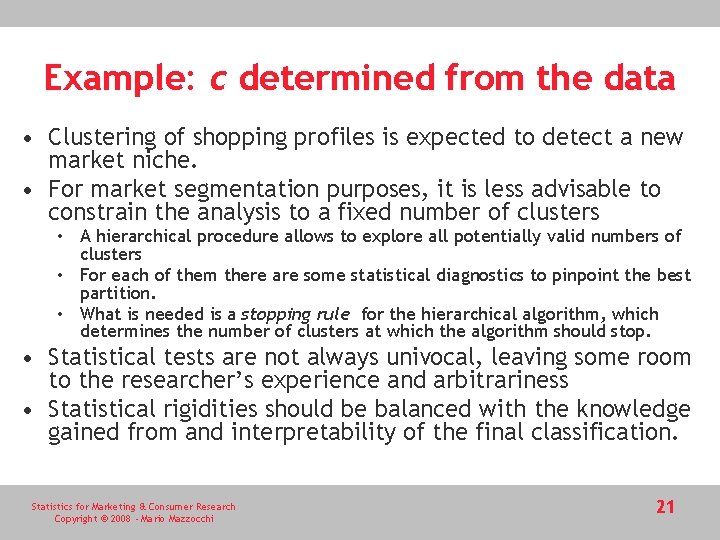 Example: c determined from the data

• Clustering of shopping profiles is expected to detect a new market niche.
• For market segmentation purposes, it is less advisable to constrain the analysis to a fixed number of clusters
  • A hierarchical procedure allows to explore all potentially valid numbers of clusters
  • For each of them there are some statistical diagnostics to pinpoint the best partition.
  • What is needed is a stopping rule for the hierarchical algorithm, which determines the number of clusters at which the algorithm should stop.
• Statistical tests are not always univocal, leaving some room to the researcher's experience and arbitrariness
• Statistical rigidities should be balanced with the knowledge gained from and interpretability of the final classification.

Statistics for Marketing & Consumer Research
Copyright © 2008 - Mario Mazzocchi

21